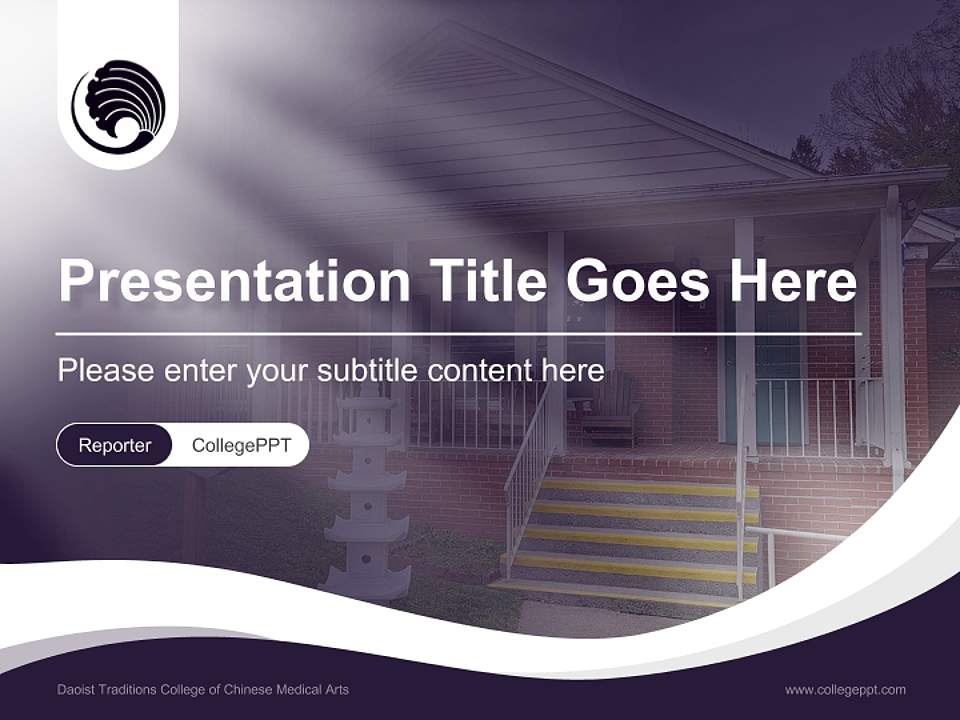 Presentation Title Goes Here

Please enter your subtitle content here

Reporter CollegePPT

Daoist Traditions College of Chinese Medical Arts

www.collegeppt.com